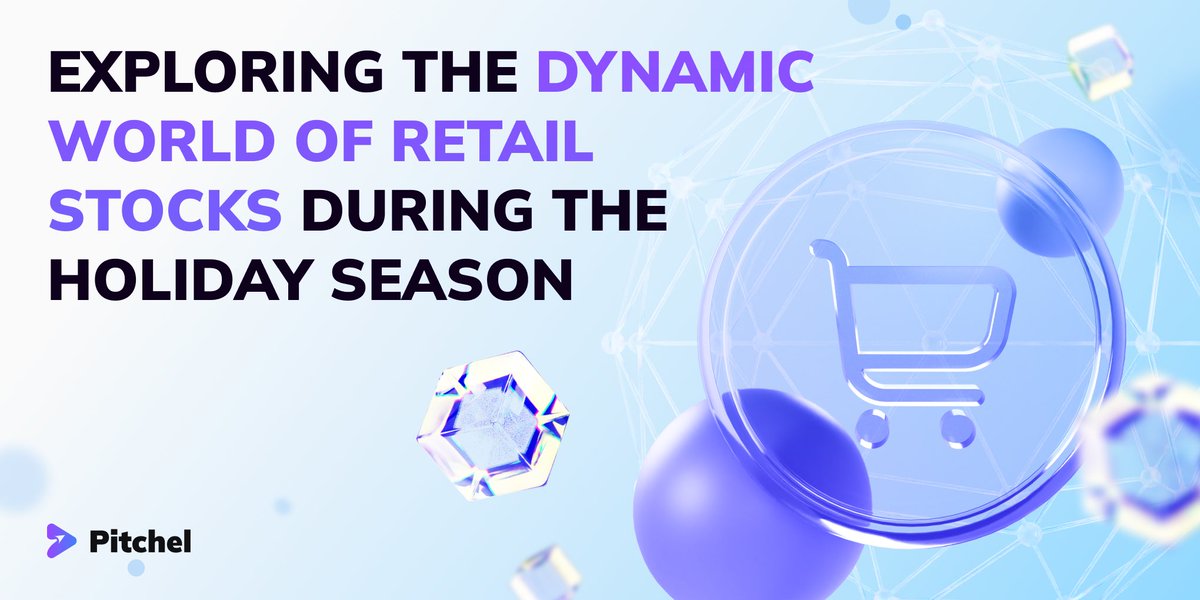 EXPLORING THE DYNAMIC WORLD OF RETAIL STOCKS DURING THE HOLIDAY SEASON

Pitchel